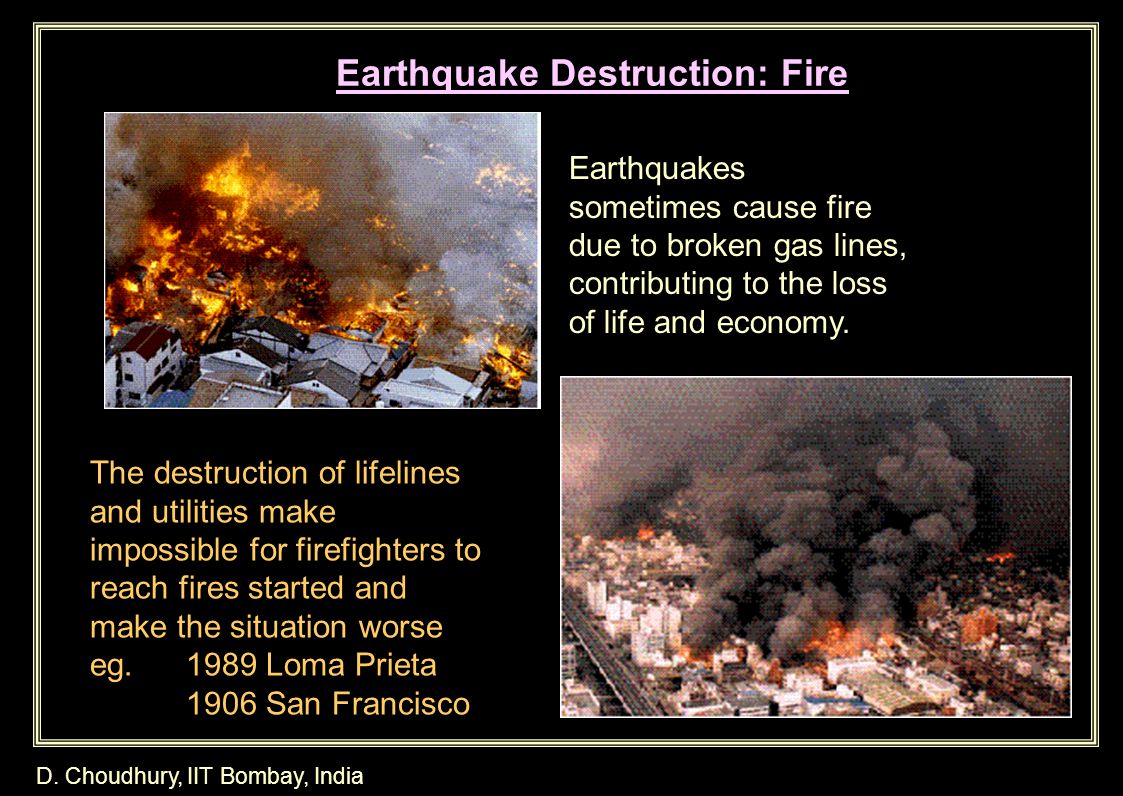 Earthquake Destruction: Fire

Earthquakes sometimes cause fire due to broken gas lines, contributing to the loss of life and economy.

The destruction of lifelines and utilities make impossible for firefighters to reach fires started and make the situation worse
eg. 1989 Loma Prieta
1906 San Francisco

D. Choudhury, IIT Bombay, India